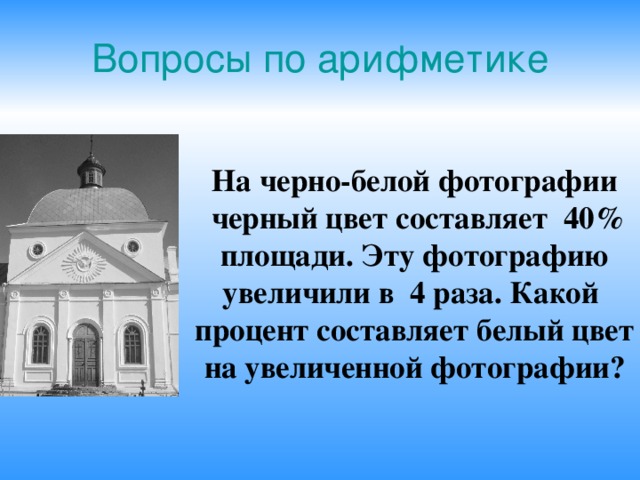 Вопросы по арифметике

На черно-белой фотографии черный цвет составляет 40% площади. Эту фотографию увеличили в 4 раза. Какой процент составляет белый цвет на увеличенной фотографии?